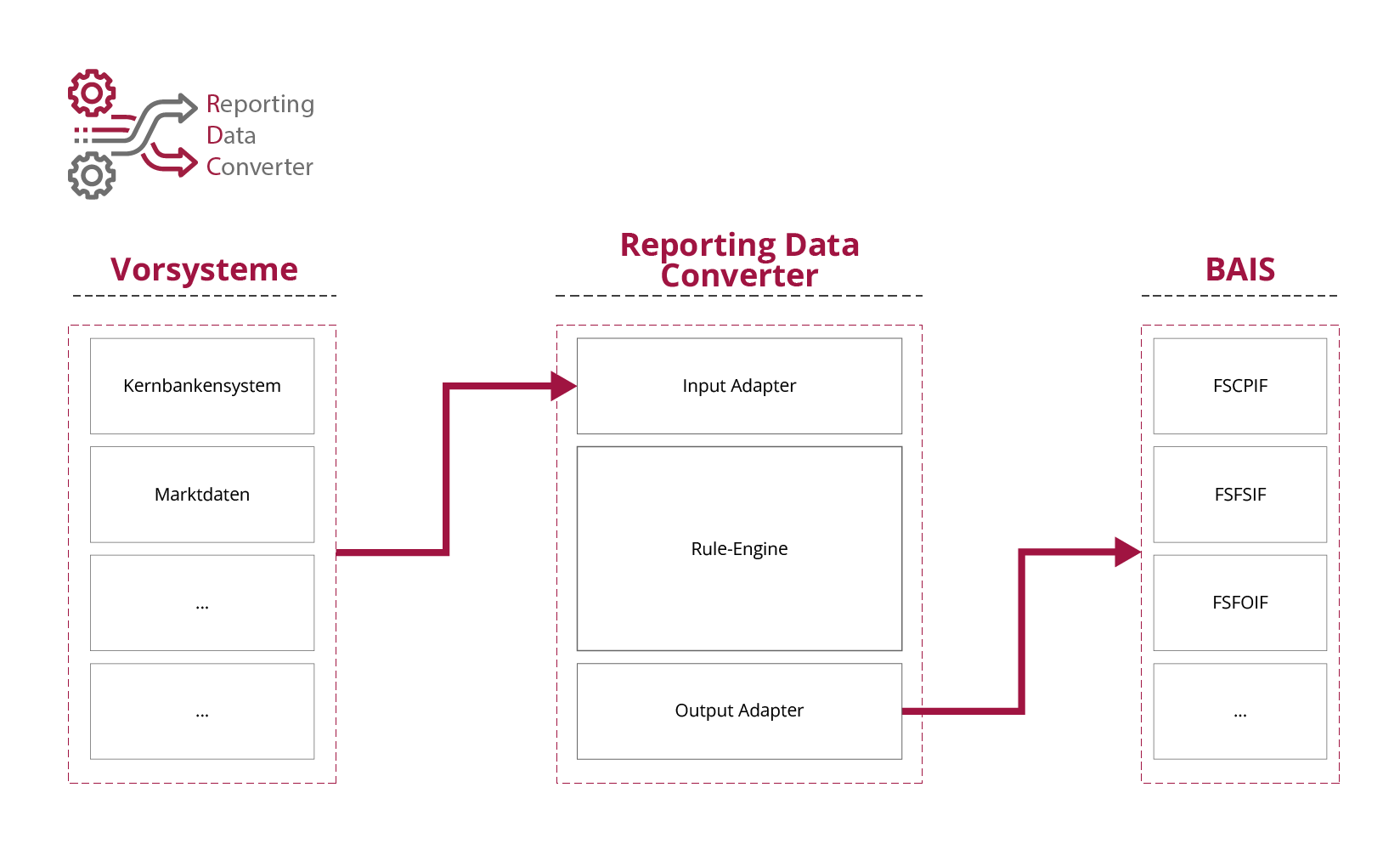 Reporting
Data
Converter

Vorsysteme

Kernbankensystem

Marktdaten

...

...

Reporting Data Converter

Input Adapter

Rule-Engine

Output Adapter

BAIS

FSCPIF

FSFSIF

FSFOIF

...